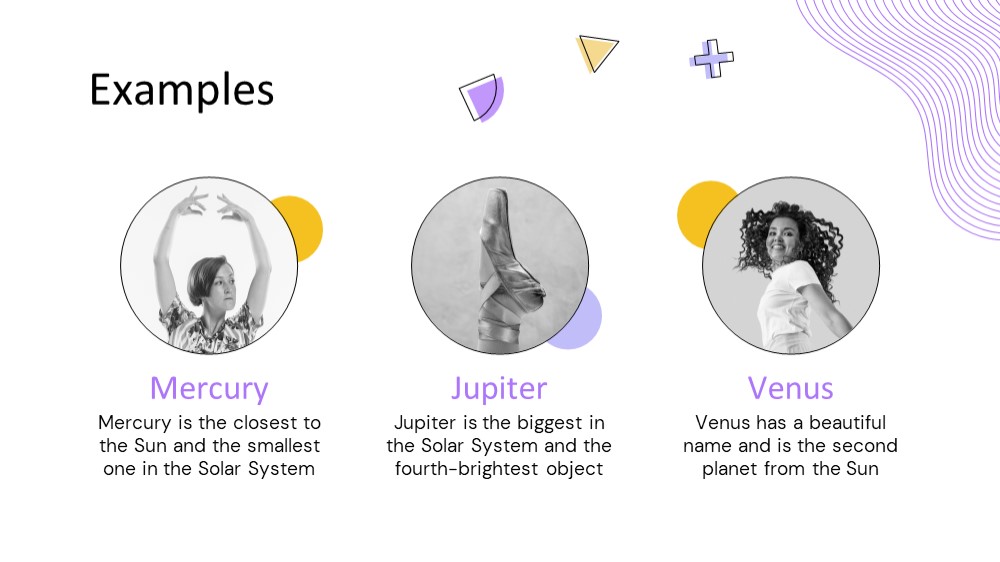 Examples

Mercury
Mercury is the closest to the Sun and the smallest one in the Solar System

Jupiter
Jupiter is the biggest in the Solar System and the fourth-brightest object

Venus
Venus has a beautiful name and is the second planet from the Sun